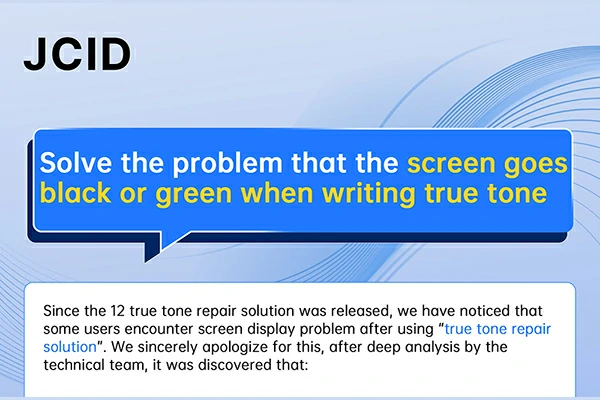 JCID

Solve the problem that the screen goes black or green when writing true tone

Since the 12 true tone repair solution was released, we have noticed that some users encounter screen display problem after using “true tone repair solution”. We sincerely apologize for this, after deep analysis by the technical team, it was discovered that: